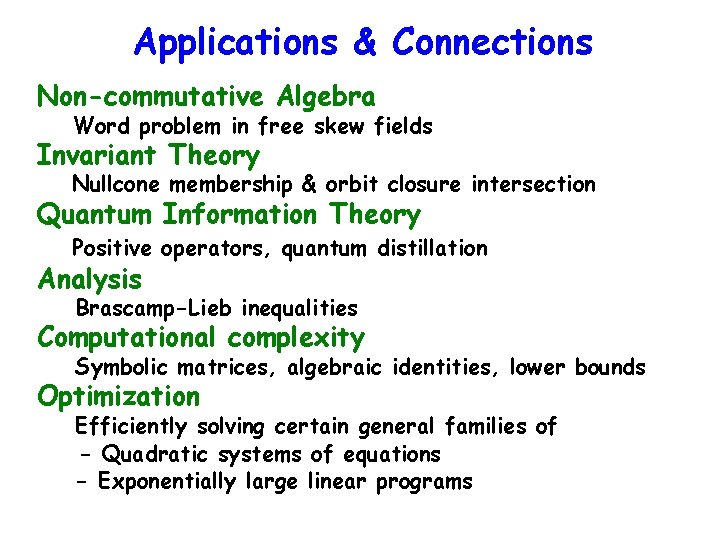 Applications & Connections

Non-commutative Algebra
Word problem in free skew fields

Invariant Theory
Nullcone membership & orbit closure intersection

Quantum Information Theory
Positive operators, quantum distillation

Analysis
Brascamp-Lieb inequalities

Computational complexity
Symbolic matrices, algebraic identities, lower bounds

Optimization
Efficiently solving certain general families of
- Quadratic systems of equations
- Exponentially large linear programs